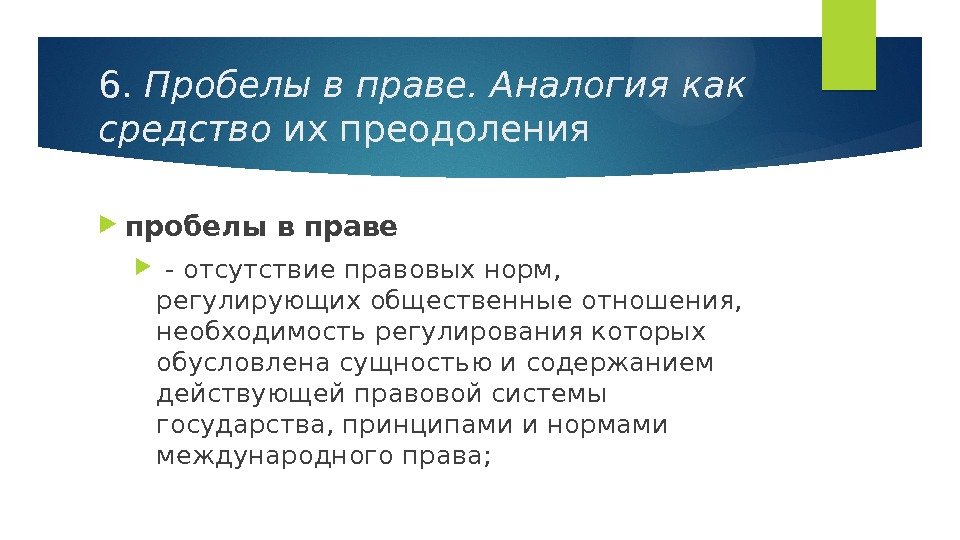 6. Пробелы в праве. Аналогия как средство их преодоления

пробелы в праве

- отсутствие правовых норм, регулирующих общественные отношения, необходимость регулирования которых обусловлена сущностью и содержанием действующей правовой системы государства, принципами и нормами международного права;